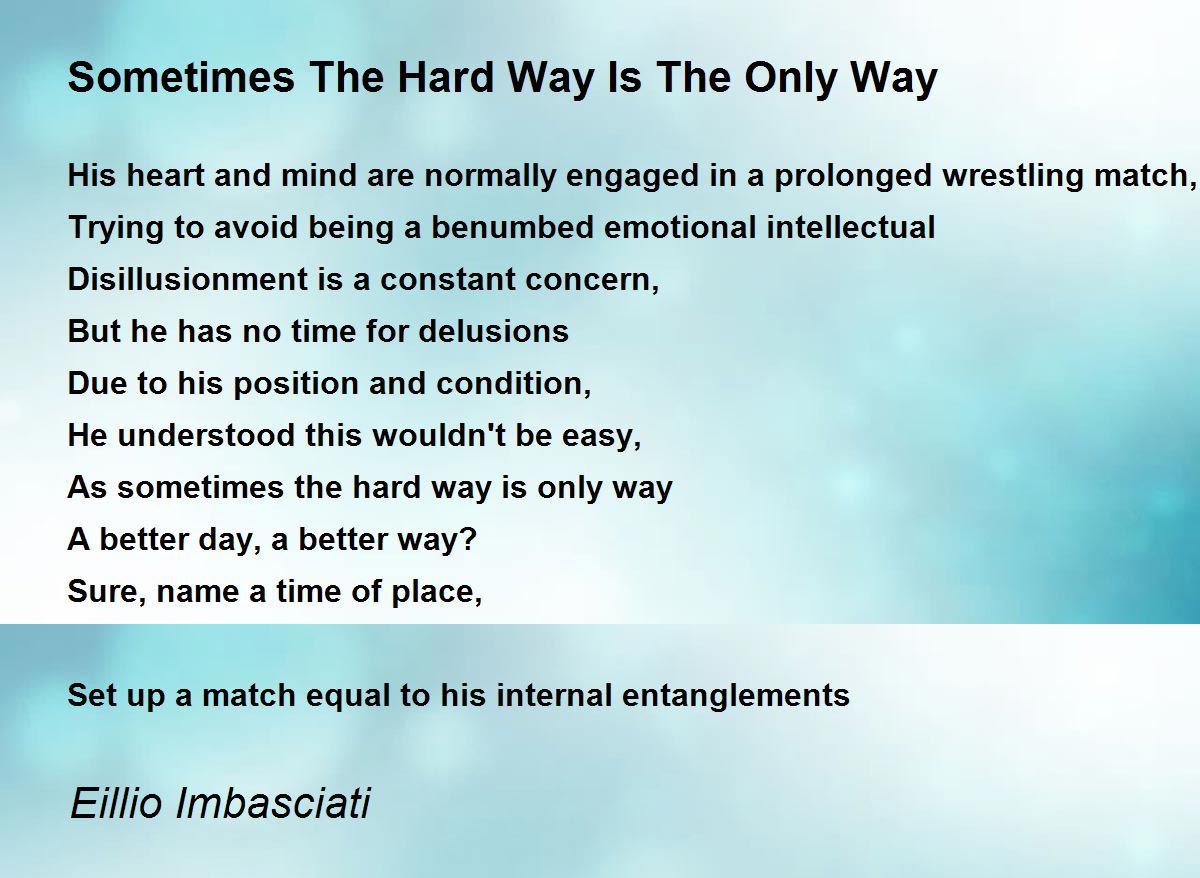 Sometimes The Hard Way Is The Only Way

His heart and mind are normally engaged in a prolonged wrestling match,
Trying to avoid being a benumbed emotional intellectual
Disillusionment is a constant concern,
But he has no time for delusions
Due to his position and condition,
He understood this wouldn't be easy,
As sometimes the hard way is only way
A better day, a better way?
Sure, name a time of place,

Set up a match equal to his internal entanglements

Eillio Imbasciati